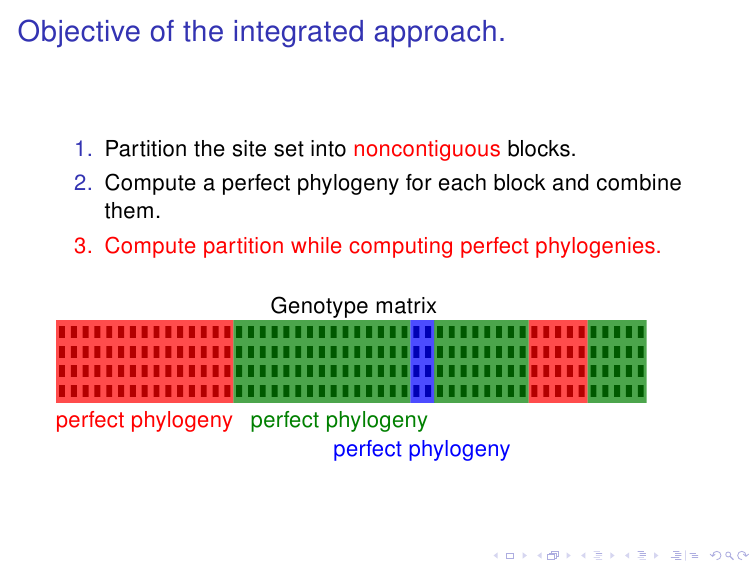 Objective of the integrated approach.

1. Partition the site set into noncontiguous blocks.
2. Compute a perfect phylogeny for each block and combine them.
3. Compute partition while computing perfect phylogenies.

Genotype matrix

perfect phylogeny perfect phylogeny
perfect phylogeny